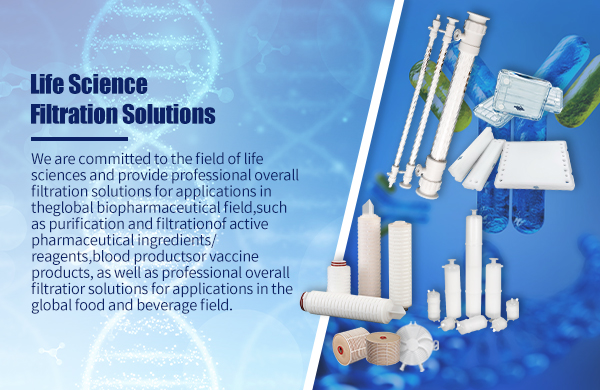 Life Science
Filtration Solutions

We are committed to the field of life sciences and provide professional overall filtration solutions for applications in theglobal biopharmaceutical field,such as purification and filtrationof active pharmaceutical ingredients/ reagents,blood productsor vaccine products, as well as professional overall filtratior solutions for applications in the global food and beverage field.